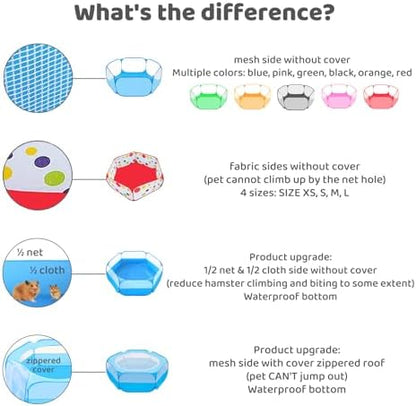 What's the difference?

mesh side without cover
Multiple colors: blue, pink, green, black, orange, red

fabric sides without cover
(pet cannot climb up by the net hole)
4 sizes: SIZE XS, S, M, L

½ net
½ cloth

Product upgrade:
1/2 net & 1/2 cloth side without cover
(reduce hamster climbing and biting to some extent)
Waterproof bottom

zippered cover

Product upgrade:
mesh side with cover zippered roof
(pet CAN'T jump out)
Waterproof bottom